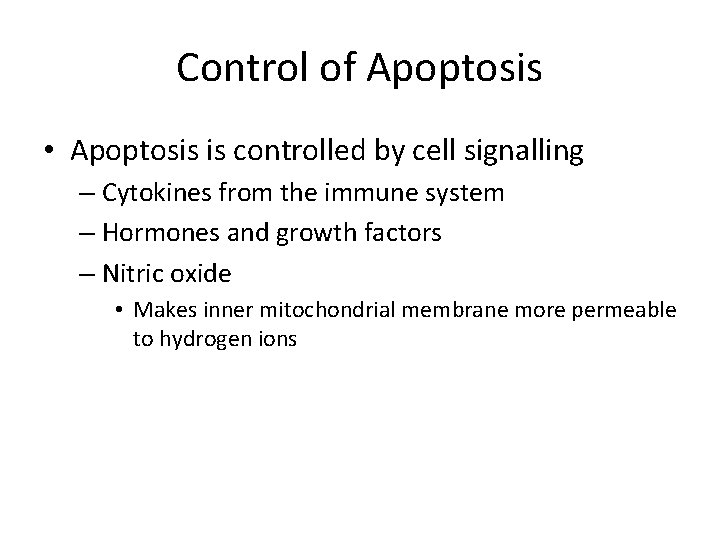 Control of Apoptosis

• Apoptosis is controlled by cell signalling
– Cytokines from the immune system
– Hormones and growth factors
– Nitric oxide
• Makes inner mitochondrial membrane more permeable to hydrogen ions